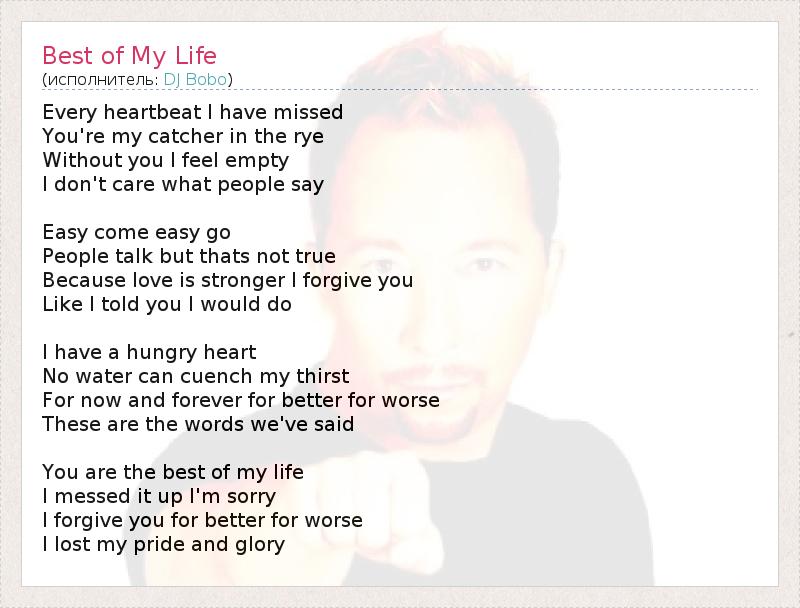 Best of My Life
(исполнитель: DJ Bobo)

Every heartbeat I have missed
You're my catcher in the rye
Without you I feel empty
I don't care what people say

Easy come easy go
People talk but thats not true
Because love is stronger I forgive you
Like I told you I would do

I have a hungry heart
No water can cuench my thirst
For now and forever for better for worse
These are the words we've said

You are the best of my life
I messed it up I'm sorry
I forgive you for better for worse
I lost my pride and glory